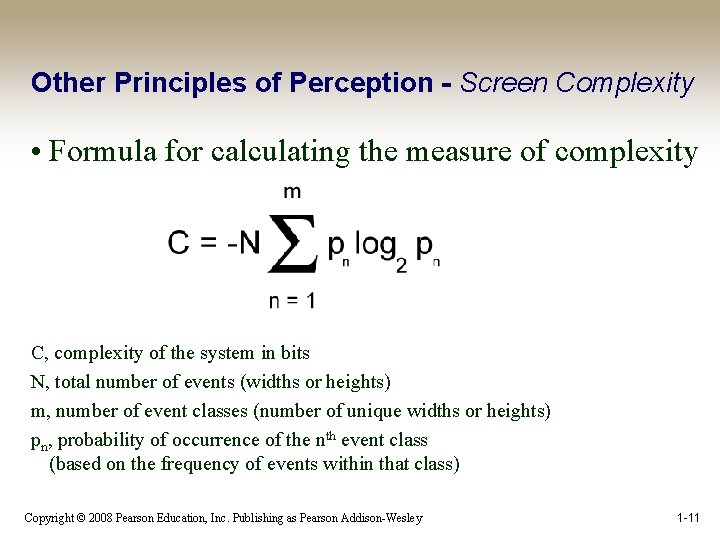 Other Principles of Perception - Screen Complexity

• Formula for calculating the measure of complexity

$C = -N \sum_{n=1}^{m} p_n \log_2 p_n$

C, complexity of the system in bits
N, total number of events (widths or heights)
m, number of event classes (number of unique widths or heights)
$p_n$, probability of occurrence of the $n^{th}$ event class (based on the frequency of events within that class)

Copyright © 2008 Pearson Education, Inc. Publishing as Pearson Addison-Wesley

1-11